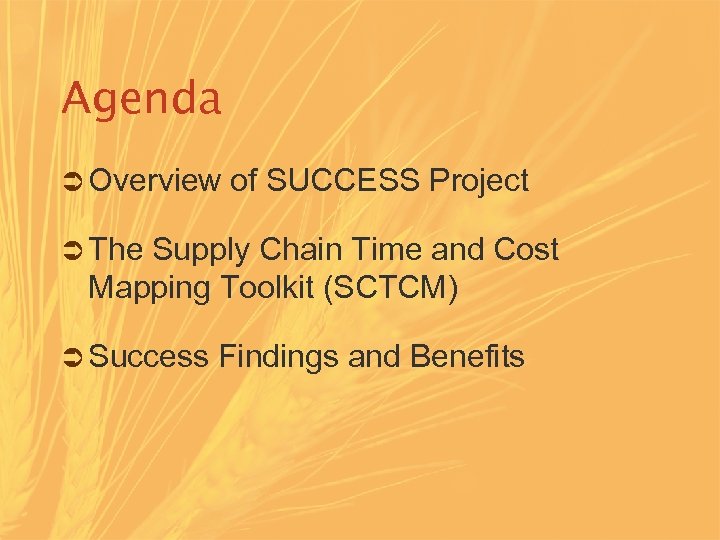 Agenda

➲ Overview of SUCCESS Project

➲ The Supply Chain Time and Cost Mapping Toolkit (SCTCM)

➲ Success Findings and Benefits